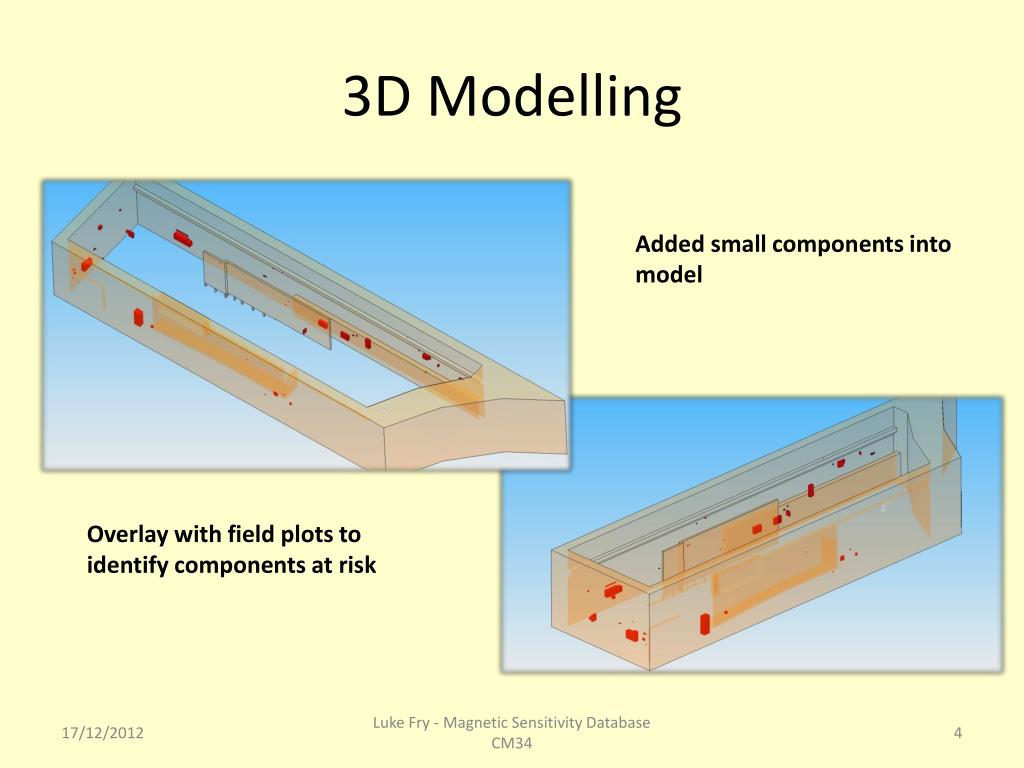 3D Modelling

Added small components into model

Overlay with field plots to identify components at risk

17/12/2012

Luke Fry - Magnetic Sensitivity Database CM34

4